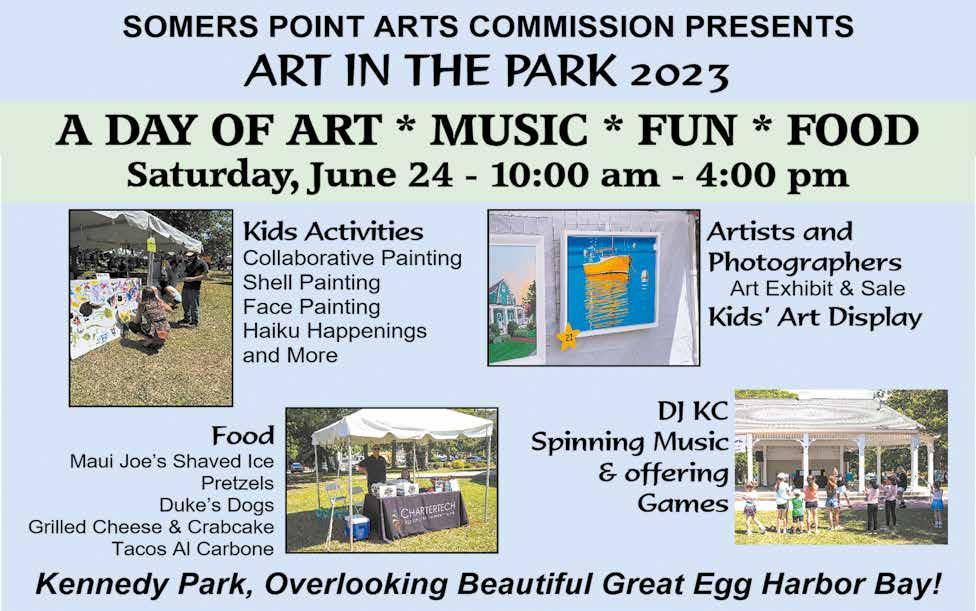 SOMERS POINT ARTS COMMISSION PRESENTS
ART IN THE PARK 2023

A DAY OF ART * MUSIC * FUN * FOOD
Saturday, June 24 - 10:00 am - 4:00 pm

Kids Activities
Collaborative Painting
Shell Painting
Face Painting
Haiku Happenings
and More

21

Artists and Photographers
Art Exhibit & Sale
Kids' Art Display

Food
Maui Joe's Shaved Ice
Pretzels
Duke's Dogs
Grilled Cheese & Crabcake
Tacos Al Carbone

CHARTERTECH

DJ KC
Spinning Music
& offering
Games

Kennedy Park, Overlooking Beautiful Great Egg Harbor Bay!